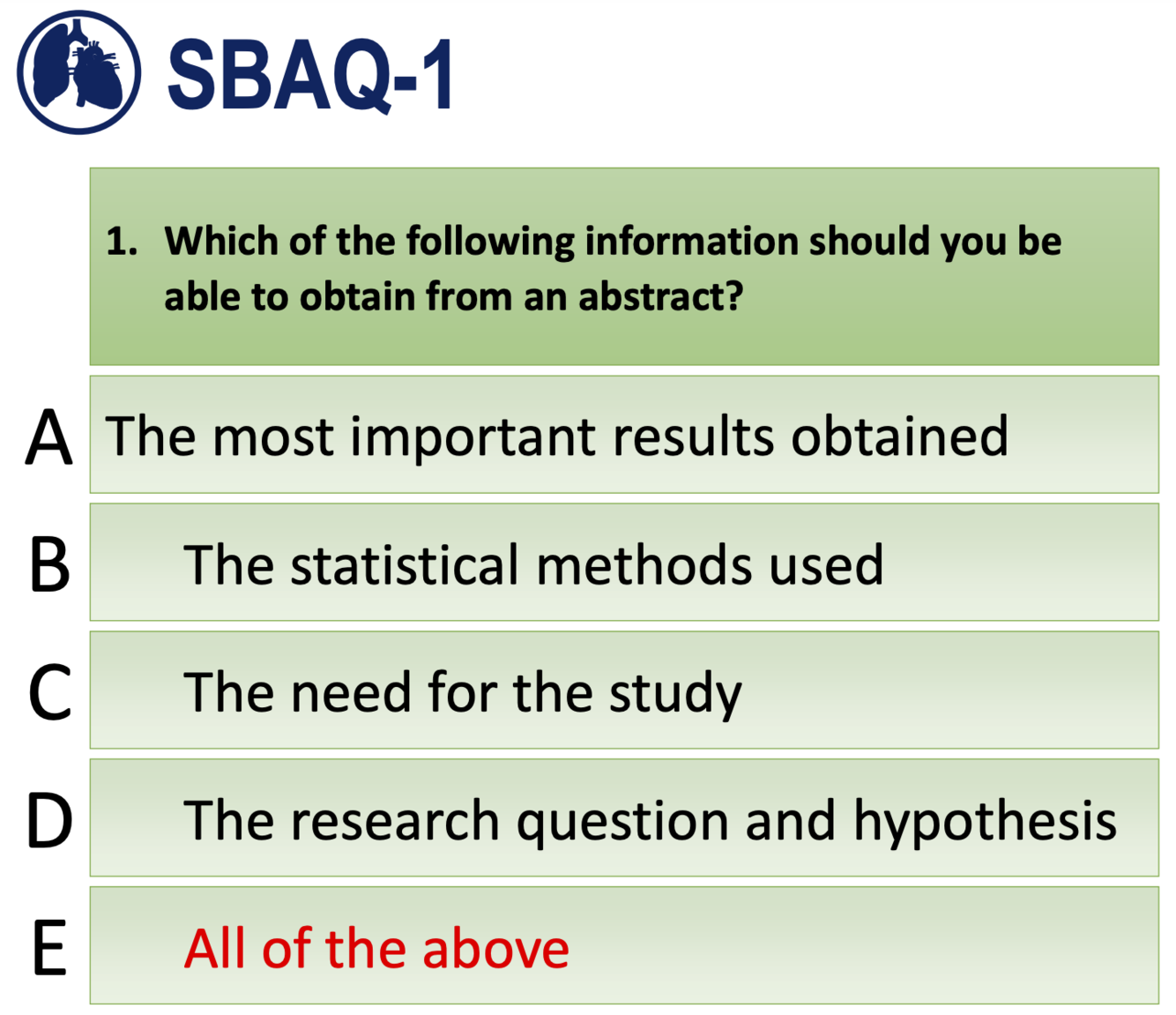 SBAQ-1

1. Which of the following information should you be able to obtain from an abstract?

A The most important results obtained

B The statistical methods used

C The need for the study

D The research question and hypothesis

E All of the above